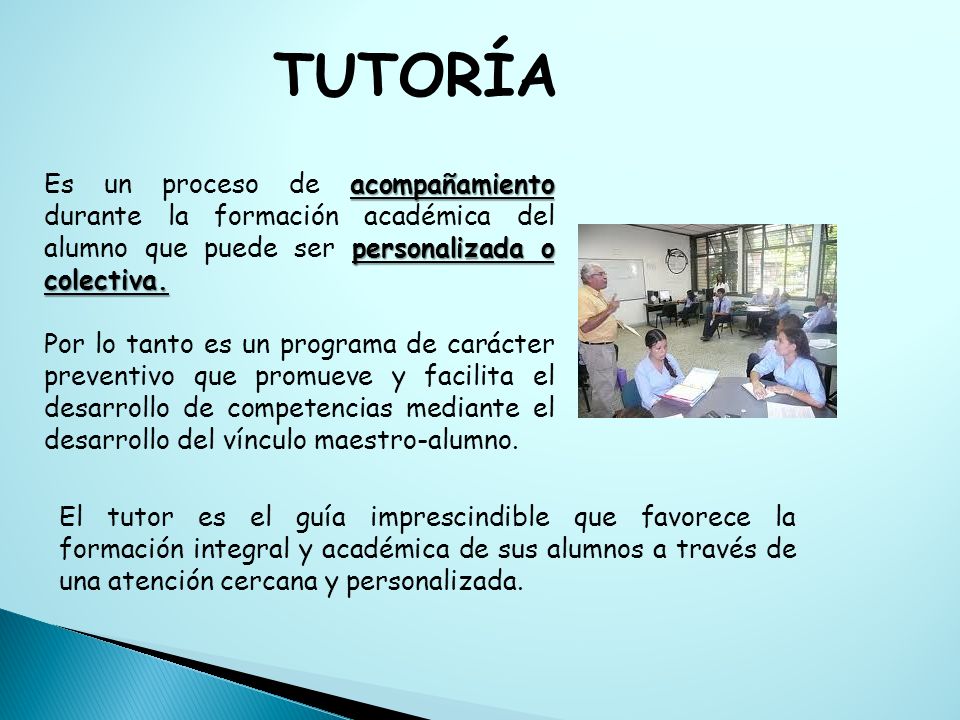 TUTORÍA

Es un proceso de acompañamiento durante la formación académica del alumno que puede ser personalizada o colectiva.

Por lo tanto es un programa de carácter preventivo que promueve y facilita el desarrollo de competencias mediante el desarrollo del vínculo maestro-alumno.

El tutor es el guía imprescindible que favorece la formación integral y académica de sus alumnos a través de una atención cercana y personalizada.